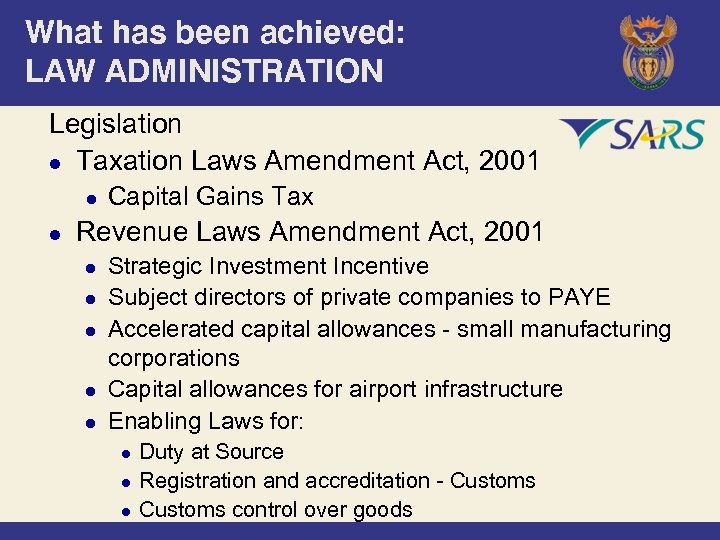 What has been achieved:
LAW ADMINISTRATION

SARS

Legislation

- Taxation Laws Amendment Act, 2001
  - Capital Gains Tax
- Revenue Laws Amendment Act, 2001
  - Strategic Investment Incentive
  - Subject directors of private companies to PAYE
  - Accelerated capital allowances - small manufacturing corporations
  - Capital allowances for airport infrastructure
  - Enabling Laws for:
    - Duty at Source
    - Registration and accreditation - Customs
    - Customs control over goods